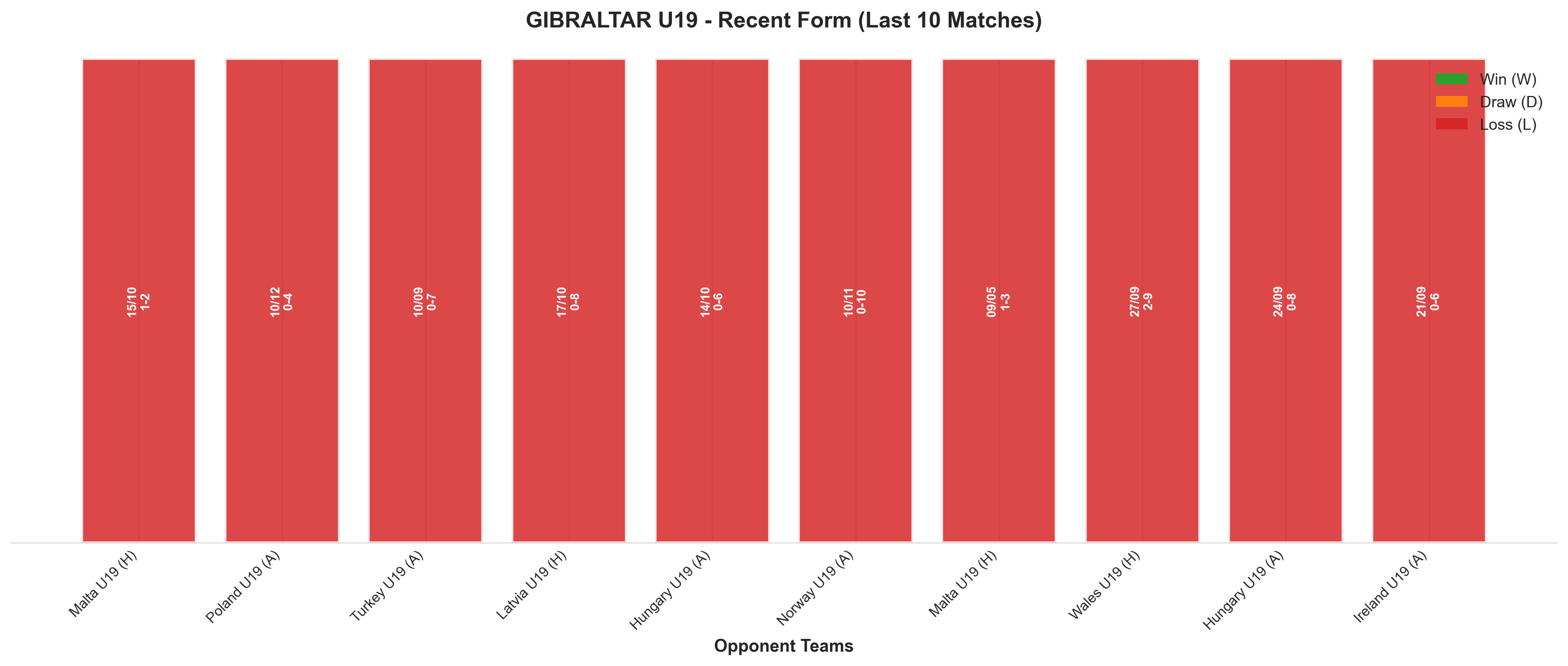 GIBRALTAR U19 - Recent Form (Last 10 Matches)

Win (W)
Draw (D)
Loss (L)

15/10
1-2

10/12
0-4

10/09
0-7

17/10
0-8

14/10
0-6

10/11
0-10

09/05
1-3

27/09
2-9

24/09
0-8

21/09
0-6

Malta U19 (H)
Poland U19 (A)
Turkey U19 (A)
Latvia U19 (H)
Hungary U19 (A)
Norway U19 (A)
Malta U19 (H)
Wales U19 (H)
Hungary U19 (A)
Ireland U19 (A)

Opponent Teams